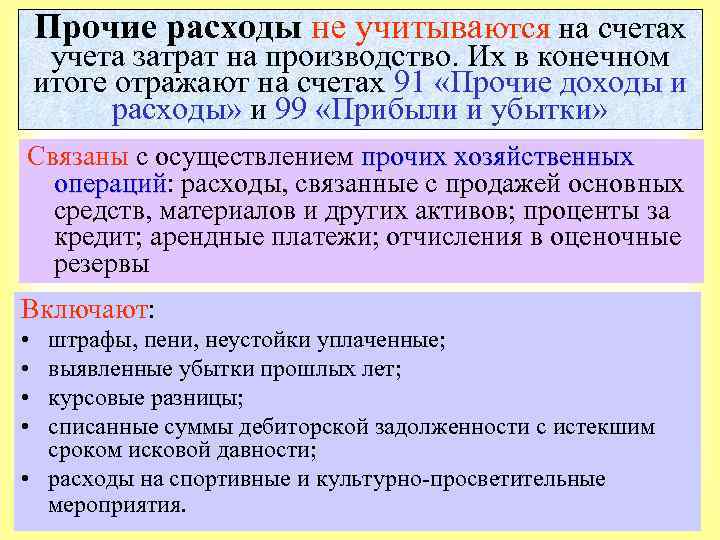 Прочие расходы не учитываются на счетах учета затрат на производство. Их в конечном итоге отражают на счетах 91 «Прочие доходы и расходы» и 99 «Прибыли и убытки»

Связаны с осуществлением прочих хозяйственных операций: расходы, связанные с продажей основных средств, материалов и других активов; проценты за кредит; арендные платежи; отчисления в оценочные резервы

Включают:
• штрафы, пени, неустойки уплаченные;
• выявленные убытки прошлых лет;
• курсовые разницы;
• списанные суммы дебиторской задолженности с истекшим сроком исковой давности;
• расходы на спортивные и культурно-просветительные мероприятия.